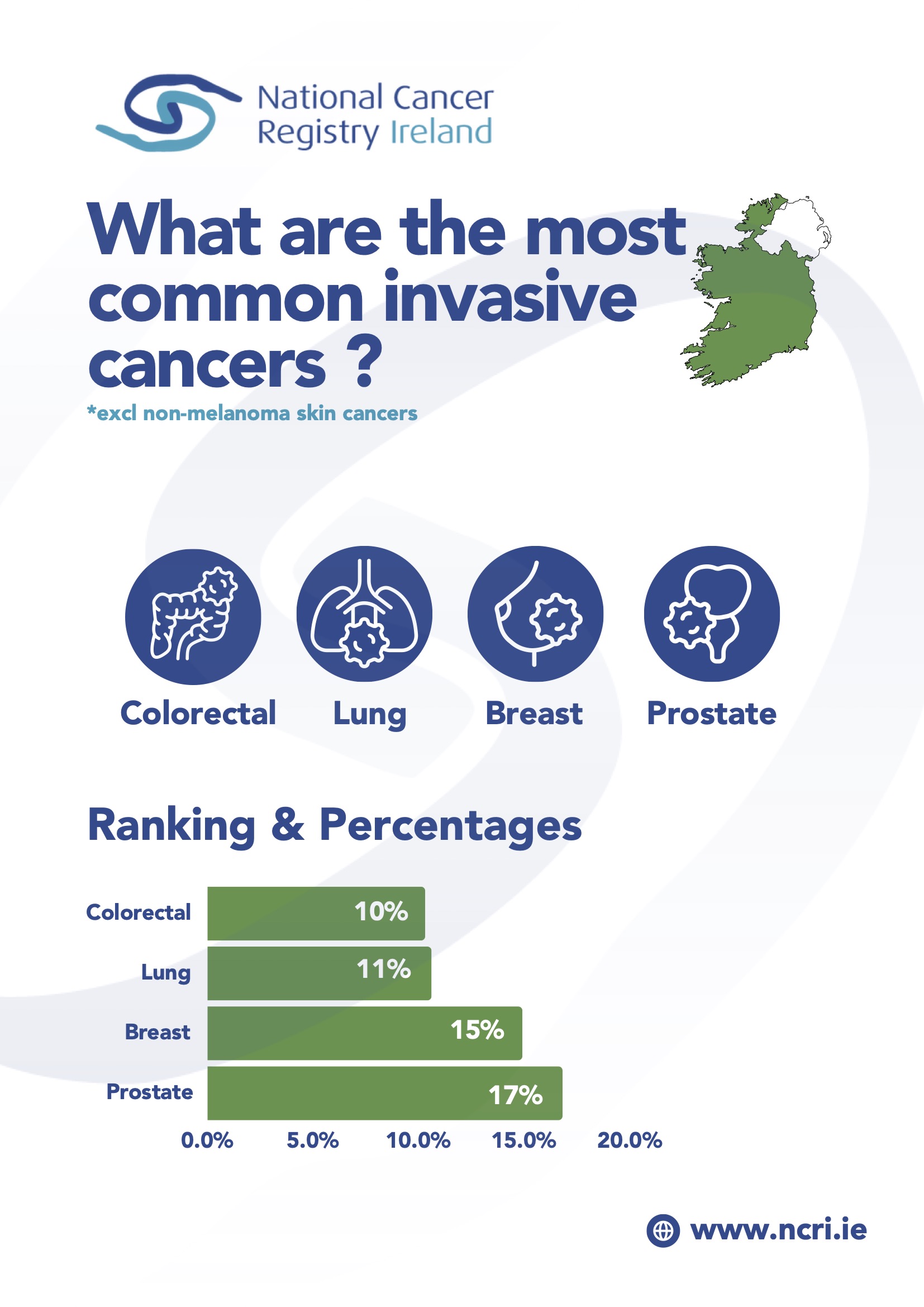 National Cancer Registry Ireland

What are the most common invasive cancers ?
*excl non-melanoma skin cancers

Colorectal
Lung
Breast
Prostate

Ranking & Percentages

Colorectal 10%
Lung 11%
Breast 15%
Prostate 17%

0.0% 5.0% 10.0% 15.0% 20.0%

www.ncri.ie